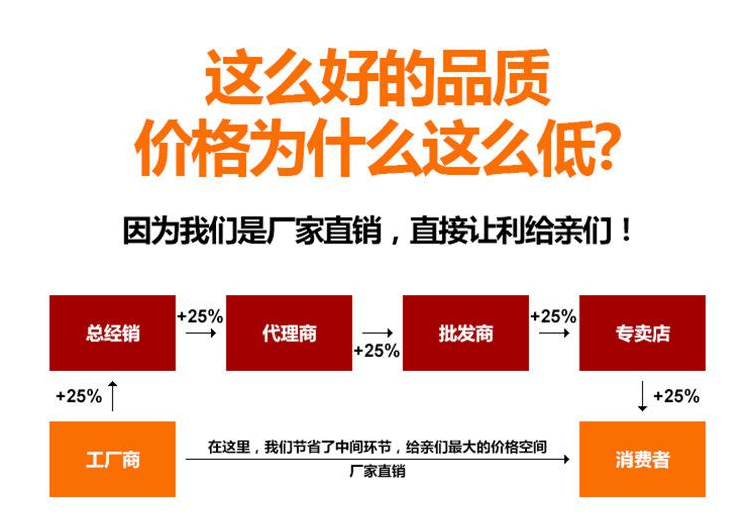 这么好的品质
价格为什么这么低?

因为我们是厂家直销，直接让利给亲们！

总经销
+25%
代理商
+25%
批发商
+25%
专卖店

+25%
+25%

工厂商
在这里，我们节省了中间环节，给亲们最大的价格空间
厂家直销
消费者